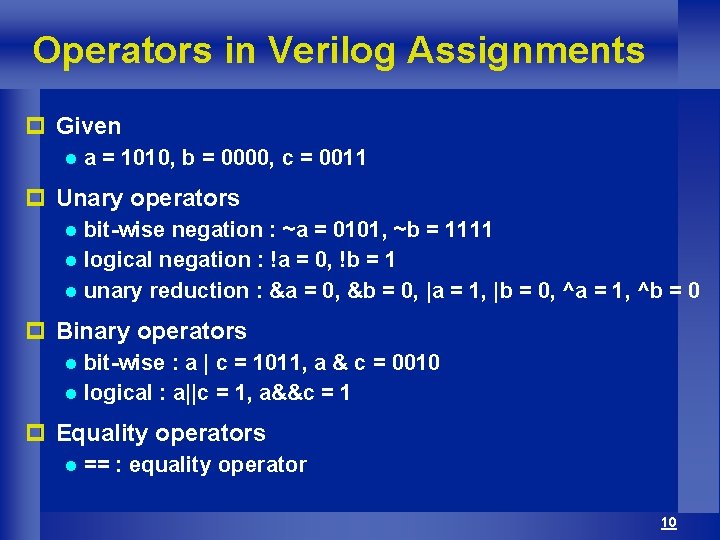 Operators in Verilog Assignments

Given

a = 1010, b = 0000, c = 0011

Unary operators

bit-wise negation : ~a = 0101, ~b = 1111

logical negation : !a = 0, !b = 1

unary reduction : &a = 0, &b = 0, |a = 1, |b = 0, ^a = 1, ^b = 0

Binary operators

bit-wise : a | c = 1011, a & c = 0010

logical : a||c = 1, a&&c = 1

Equality operators

== : equality operator

10